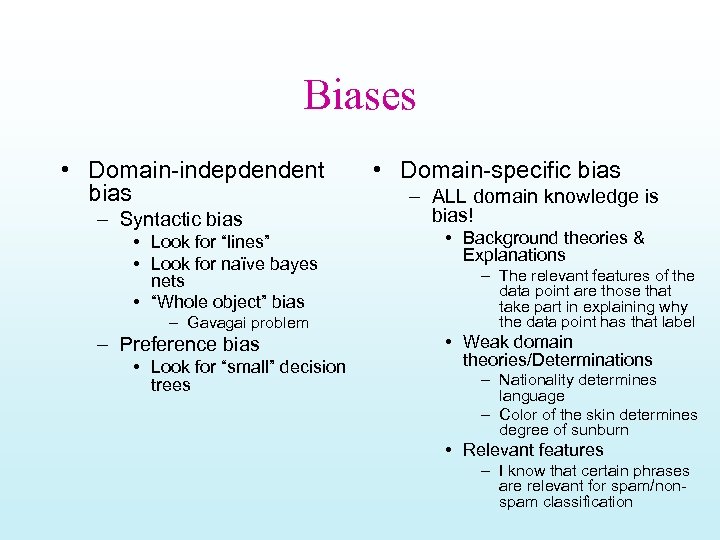 Biases

• Domain-indepdendent bias
 – Syntactic bias
  • Look for “lines”
  • Look for naïve bayes nets
  • “Whole object” bias
   – Gavagai problem
 – Preference bias
  • Look for “small” decision trees

• Domain-specific bias
 – ALL domain knowledge is bias!
  • Background theories & Explanations
   – The relevant features of the data point are those that take part in explaining why the data point has that label
  • Weak domain theories/Determinations
   – Nationality determines language
   – Color of the skin determines degree of sunburn
  • Relevant features
   – I know that certain phrases are relevant for spam/non-spam classification